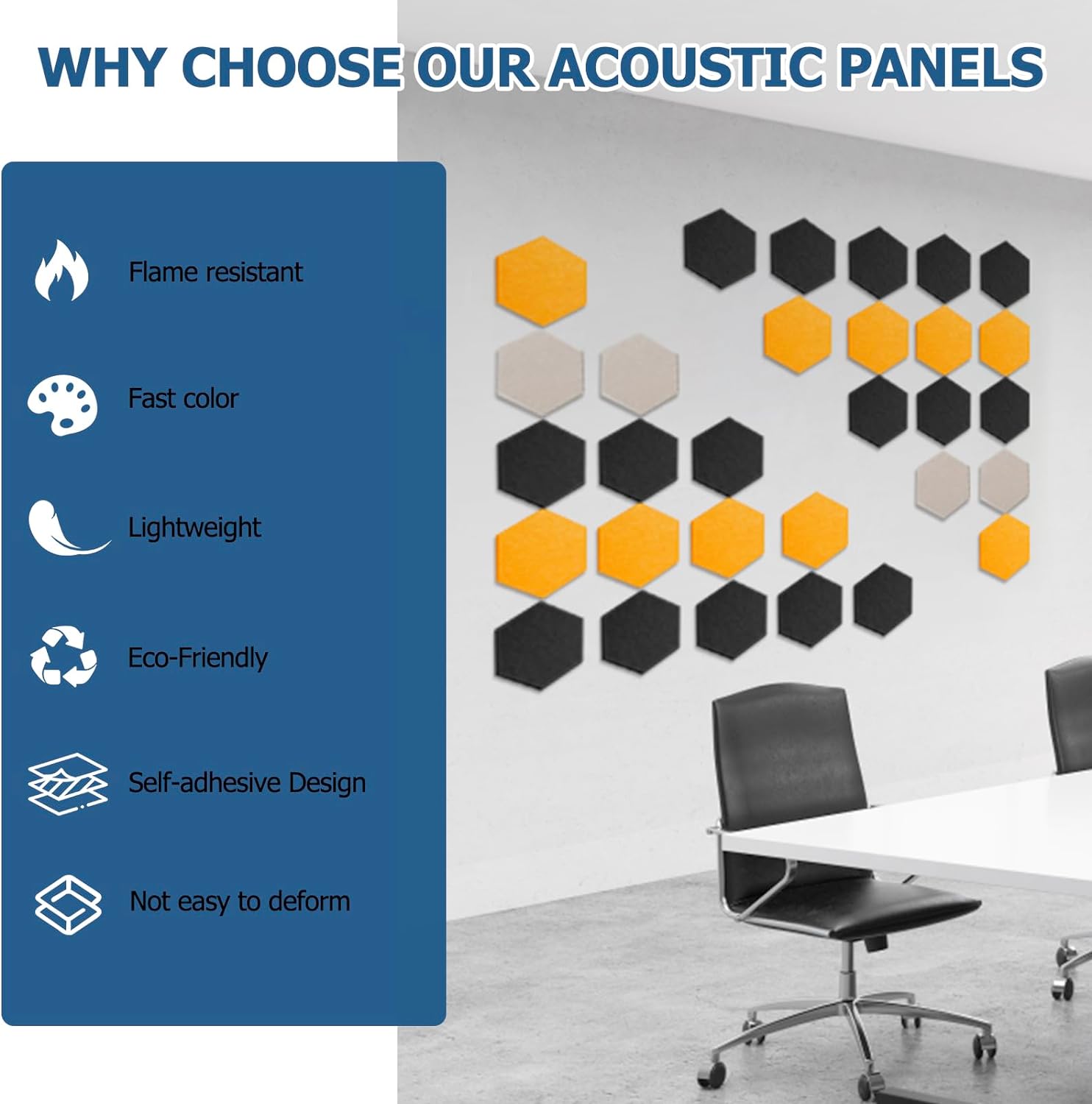 WHY CHOOSE OUR ACOUSTIC PANELS

Flame resistant

Fast color

Lightweight

Eco-Friendly

Self-adhesive Design

Not easy to deform